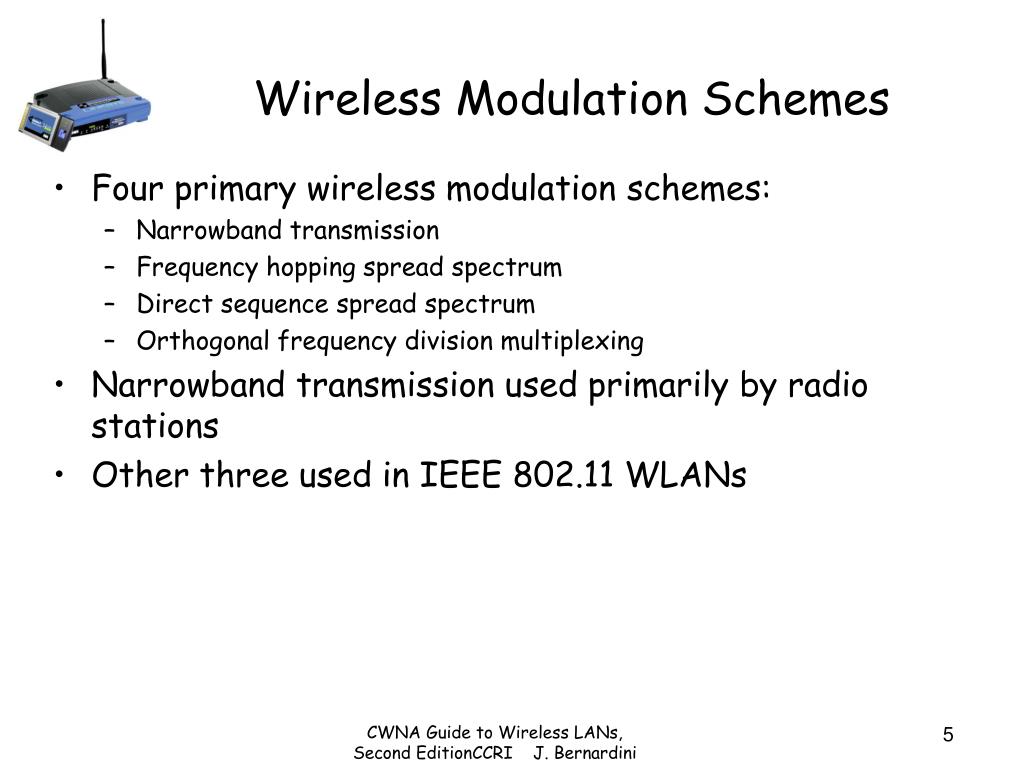 Wireless Modulation Schemes

• Four primary wireless modulation schemes:
  – Narrowband transmission
  – Frequency hopping spread spectrum
  – Direct sequence spread spectrum
  – Orthogonal frequency division multiplexing
• Narrowband transmission used primarily by radio stations
• Other three used in IEEE 802.11 WLANs

CWNA Guide to Wireless LANs, Second EditionCCRI J. Bernardini

5